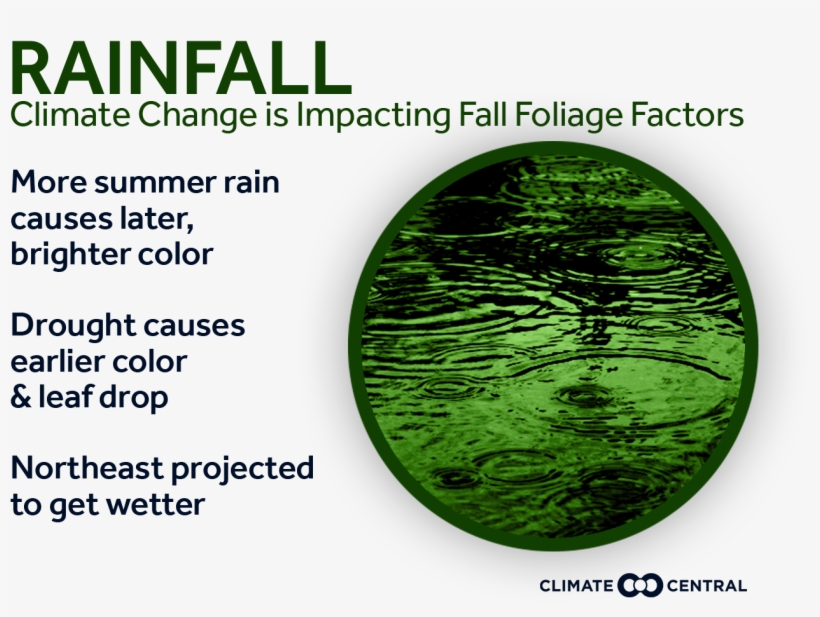 RAINFALL
Climate Change is Impacting Fall Foliage Factors

More summer rain causes later, brighter color

Drought causes earlier color & leaf drop

Northeast projected to get wetter

CLIMATE CENTRAL